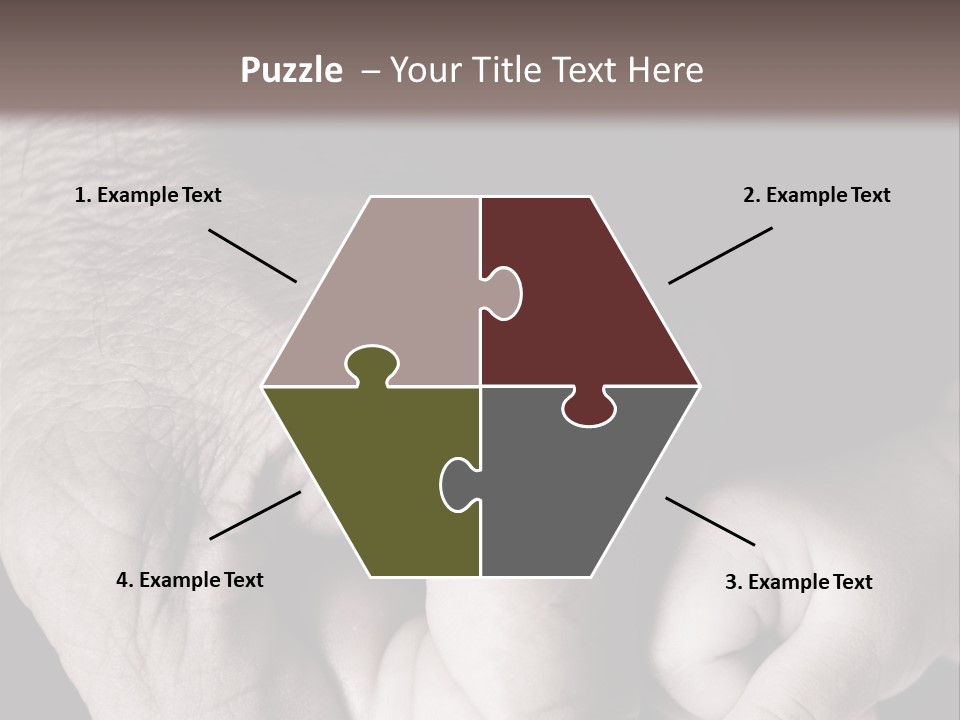 Puzzle – Your Title Text Here

1. Example Text

2. Example Text

4. Example Text

3. Example Text